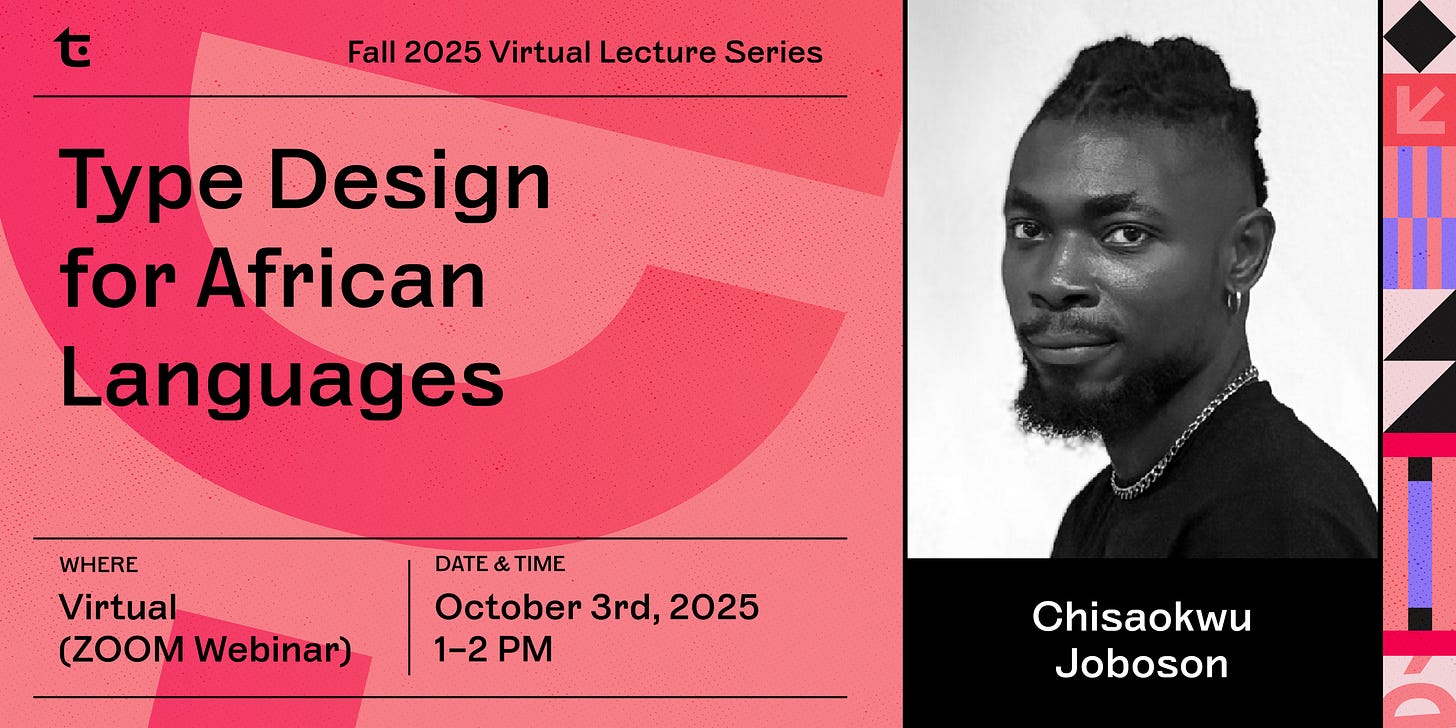 Fall 2025 Virtual Lecture Series

Type Design for African Languages

WHERE
Virtual (ZOOM Webinar)

DATE & TIME
October 3rd, 2025
1–2 PM

Chisaokwu Joboson